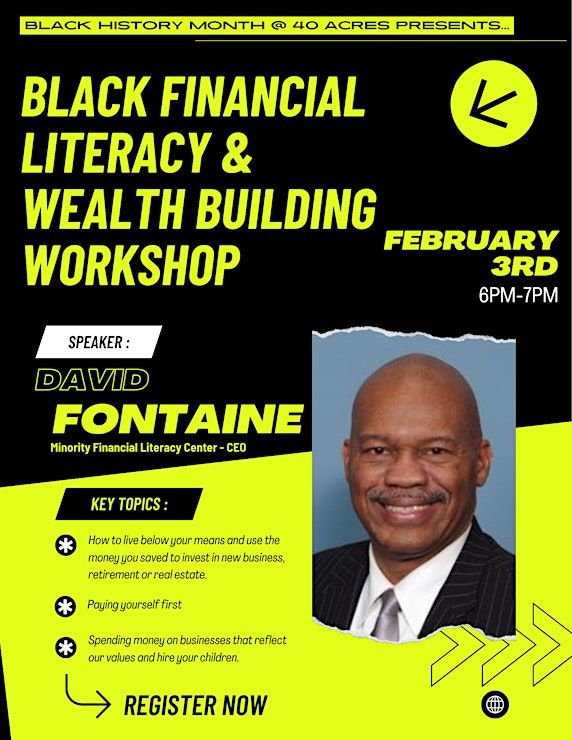 BLACK HISTORY MONTH @ 40 ACRES PRESENTS...

BLACK FINANCIAL LITERACY & WEALTH BUILDING WORKSHOP

FEBRUARY 3RD
6PM-7PM

SPEAKER :

DAVID FONTAINE
Minority Financial Literacy Center - CEO

KEY TOPICS :

How to live below your means and use the money you saved to invest in new business, retirement or real estate.

Paying yourself first

Spending money on businesses that reflect our values and hire your children.

REGISTER NOW